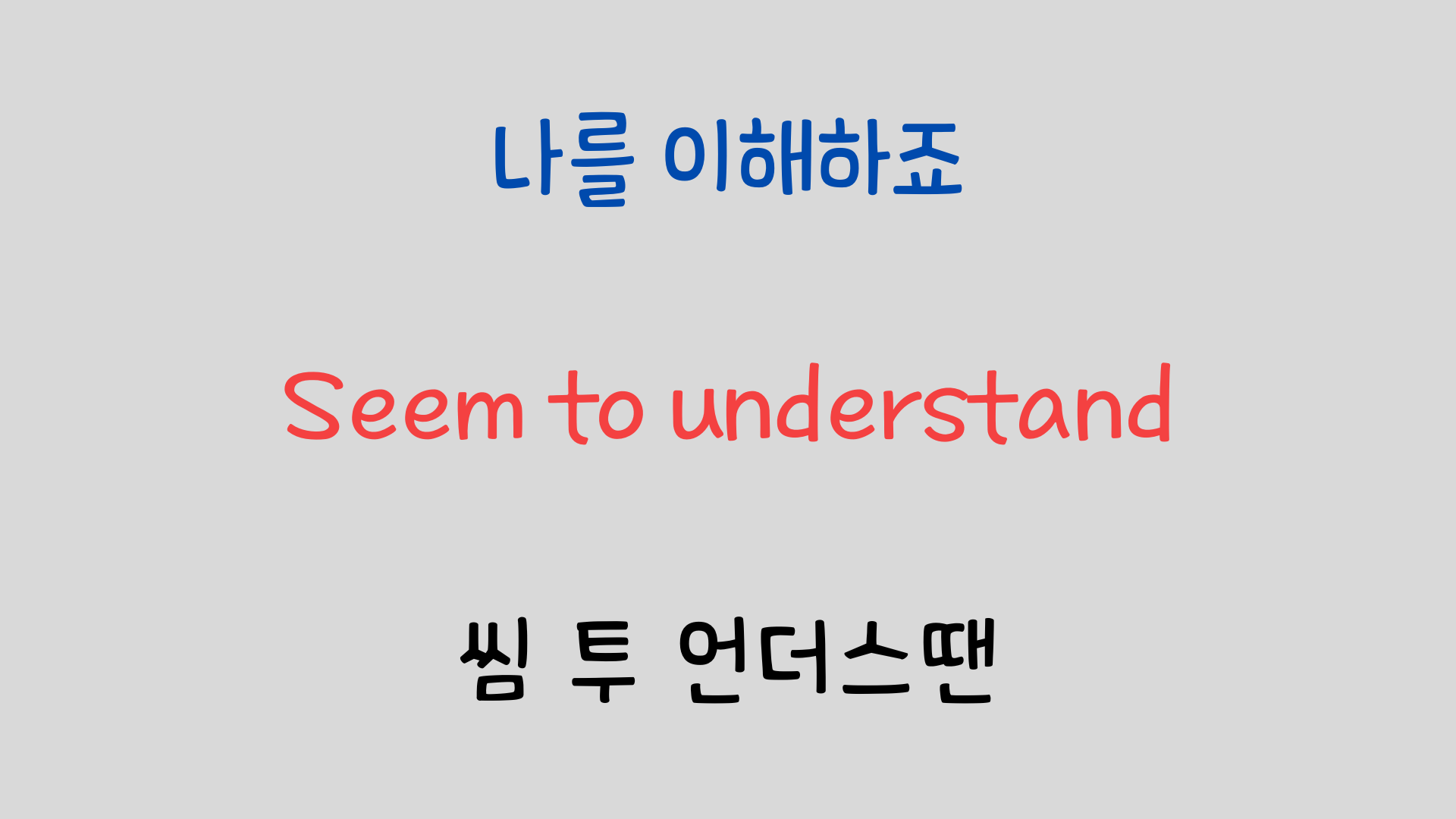 나를 이해하죠

Seem to understand

씸 투 언더스땐